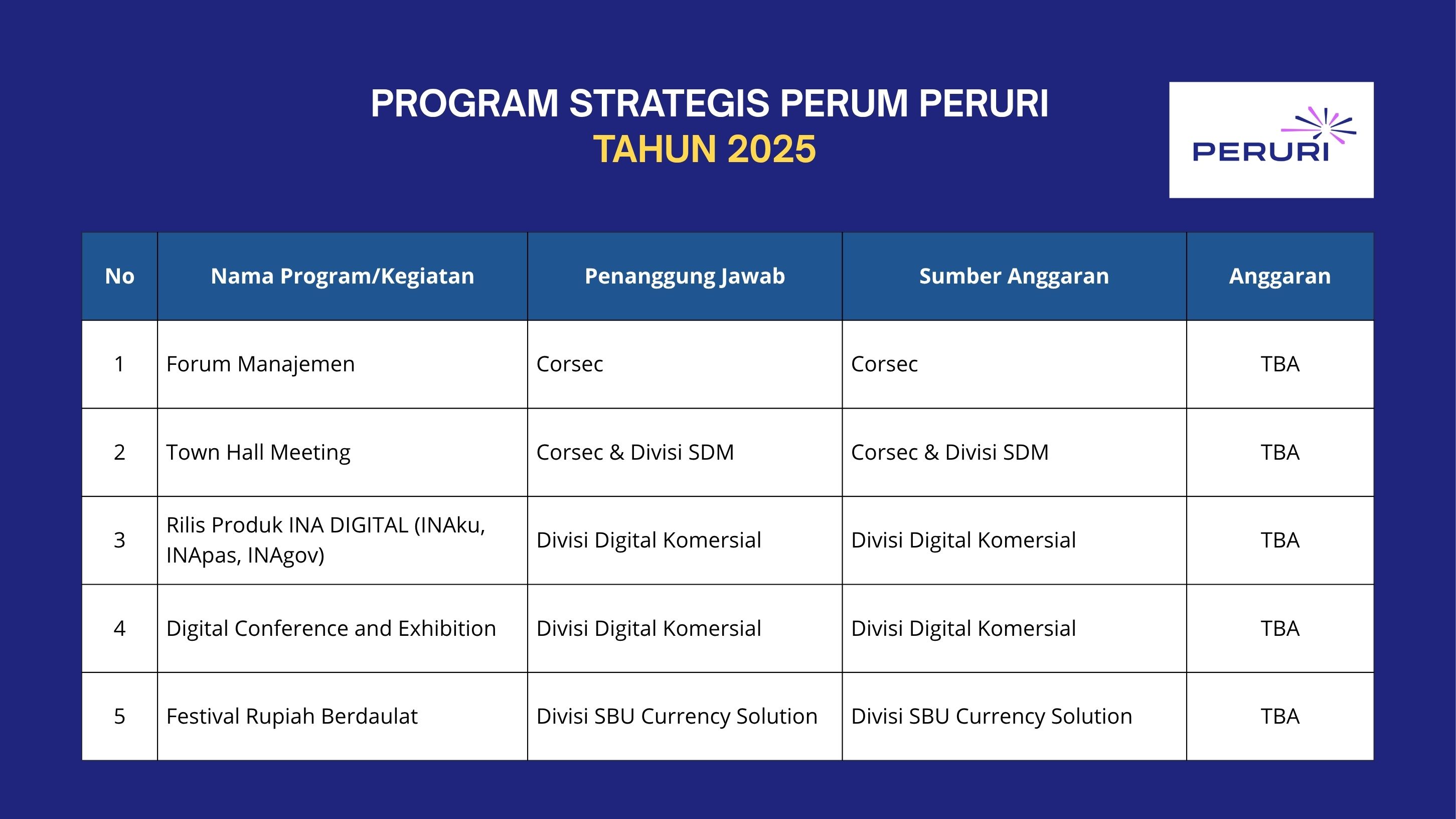 PROGRAM STRATEGIS PERUM PERURI
TAHUN 2025

PERURI

| No | Nama Program/Kegiatan | Penanggung Jawab | Sumber Anggaran | Anggaran |
|---|---|---|---|---|
| 1 | Forum Manajemen | Corsec | Corsec | TBA |
| 2 | Town Hall Meeting | Corsec & Divisi SDM | Corsec & Divisi SDM | TBA |
| 3 | Rilis Produk INA DIGITAL (INAku, INApas, INAgov) | Divisi Digital Komersial | Divisi Digital Komersial | TBA |
| 4 | Digital Conference and Exhibition | Divisi Digital Komersial | Divisi Digital Komersial | TBA |
| 5 | Festival Rupiah Berdaulat | Divisi SBU Currency Solution | Divisi SBU Currency Solution | TBA |